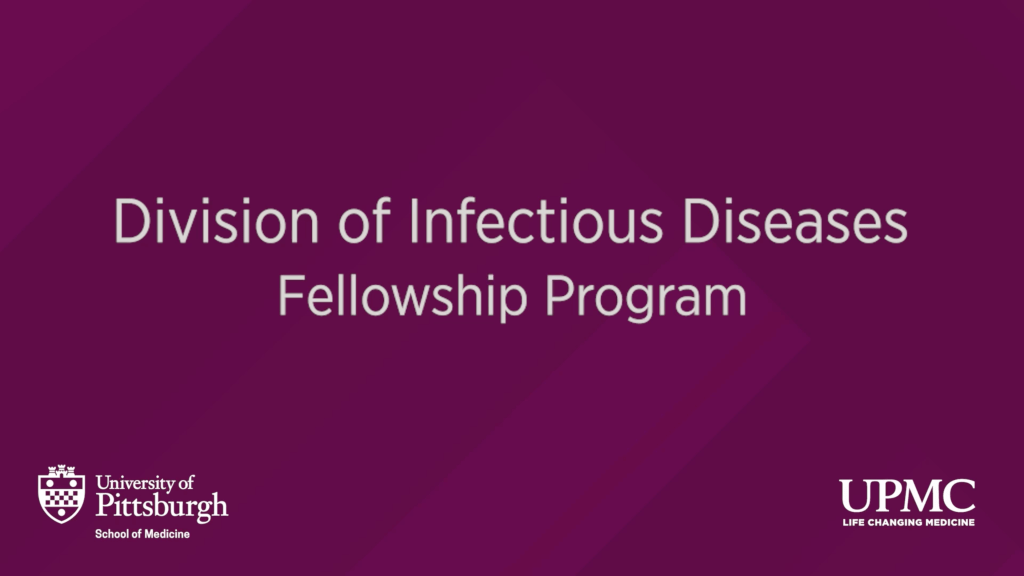 Division of Infectious Diseases
Fellowship Program

University of Pittsburgh
School of Medicine

UPMC
LIFE CHANGING MEDICINE